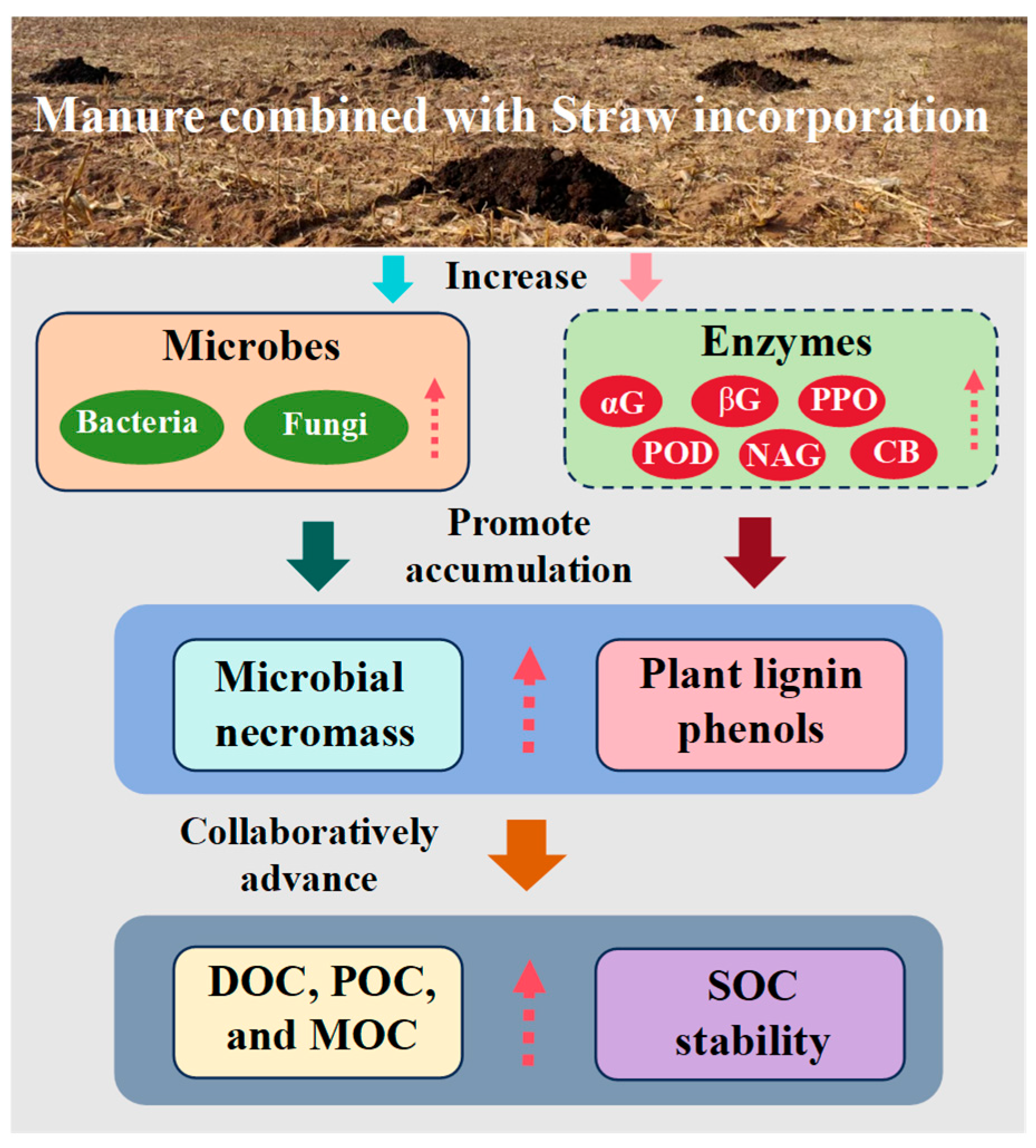 Manure combined with Straw incorporation

Increase

Microbes

Bacteria

Fungi

Enzymes

αG

βG

PPO

POD

NAG

CB

Promote accumulation

Microbial necromass

Plant lignin phenols

Collaboratively advance

DOC, POC, and MOC

SOC stability